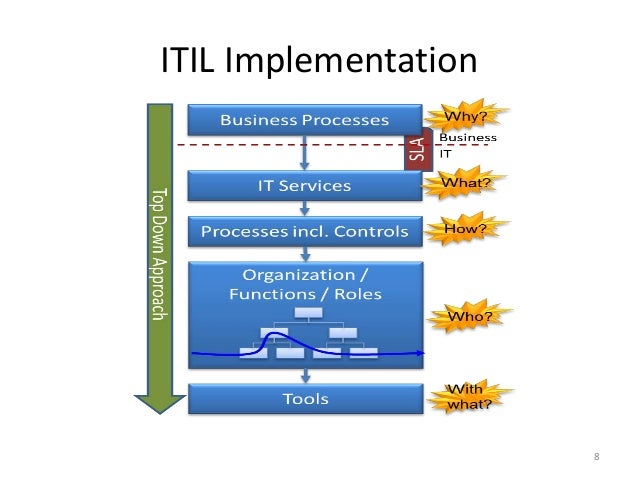 ITIL Implementation

Top Down Approach

Business Processes

Why?

SLA

Business

IT

IT Services

What?

Processes incl. Controls

How?

Organization / Functions / Roles

Who?

Tools

With what?

8